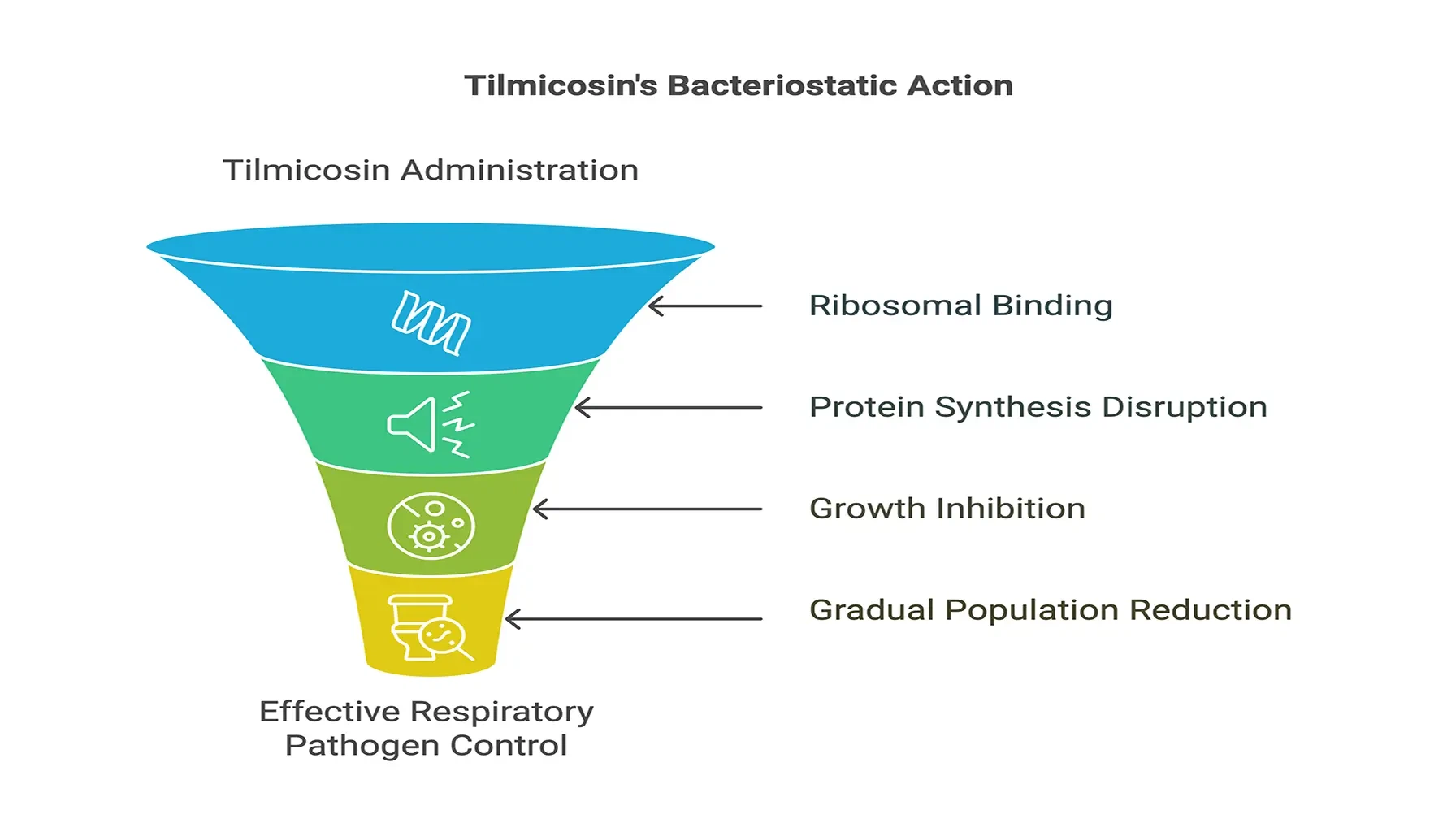 Tilmicosin's Bacteriostatic Action

Tilmicosin Administration

Ribosomal Binding

Protein Synthesis Disruption

Growth Inhibition

Gradual Population Reduction

Effective Respiratory Pathogen Control